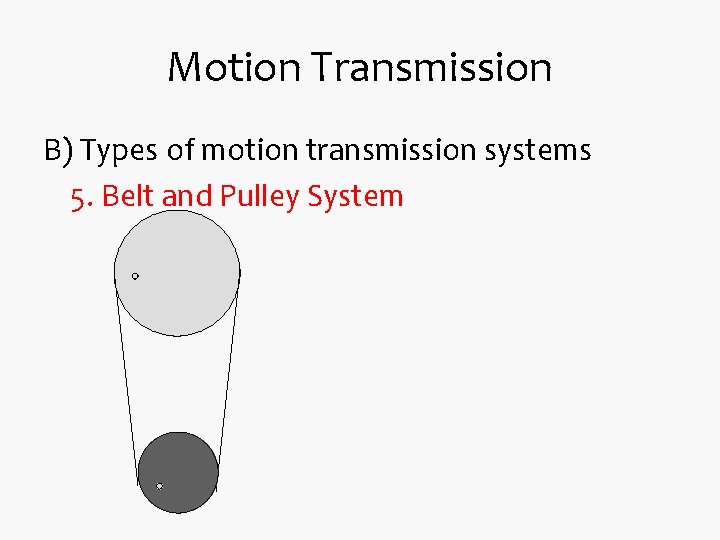 Motion Transmission

B) Types of motion transmission systems

5. Belt and Pulley System